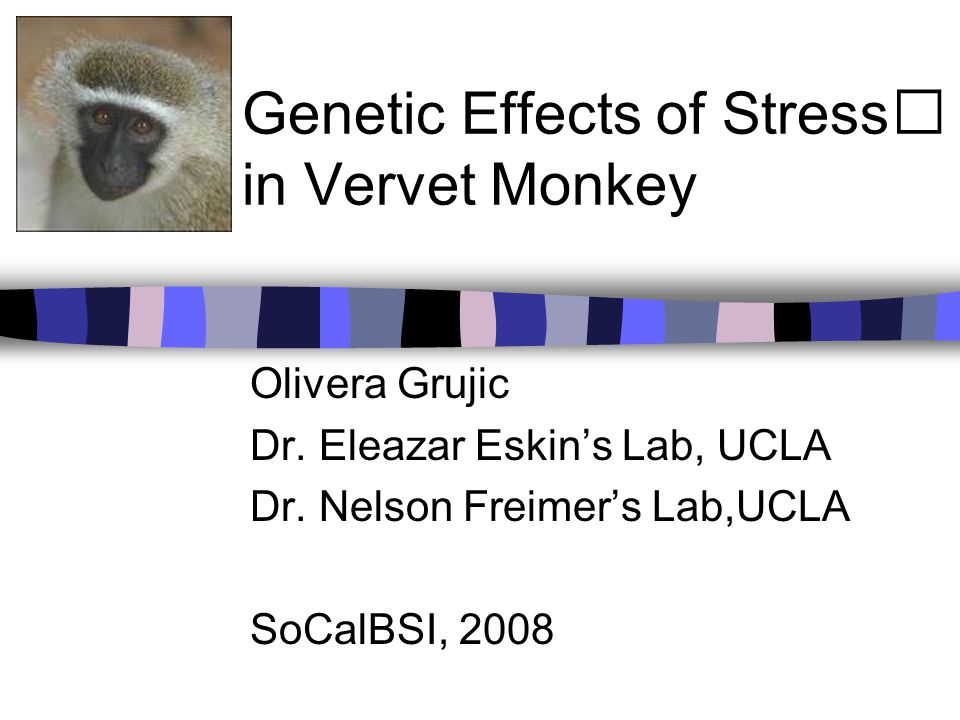 Genetic Effects of Stress□ in Vervet Monkey

Olivera Grujic
Dr. Eleazar Eskin’s Lab, UCLA
Dr. Nelson Freimer’s Lab,UCLA

SoCalBSI, 2008